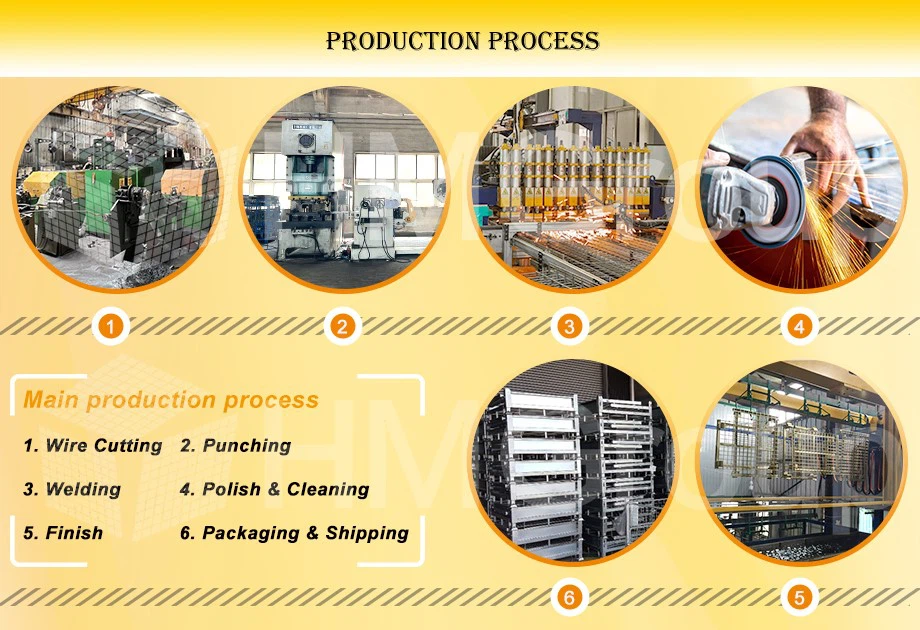 PRODUCTION PROCESS

1
2
3
4

Main production process

1. Wire Cutting
2. Punching
3. Welding
4. Polish & Cleaning
5. Finish
6. Packaging & Shipping

6
5